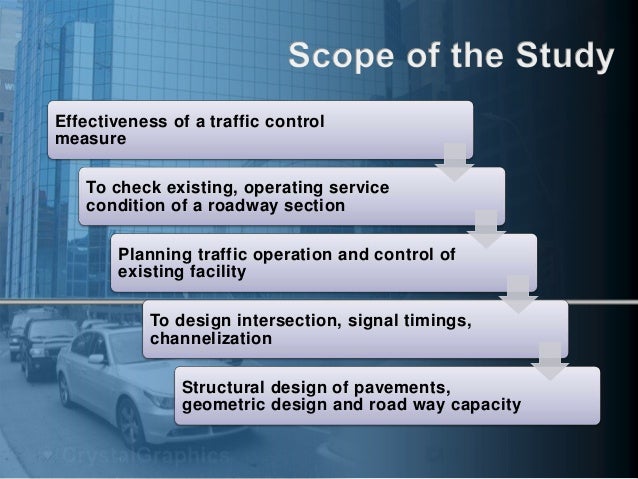 Scope of the Study

Effectiveness of a traffic control measure

To check existing, operating service condition of a roadway section

Planning traffic operation and control of existing facility

To design intersection, signal timings, channelization

Structural design of pavements, geometric design and road way capacity

CrystalGraphics